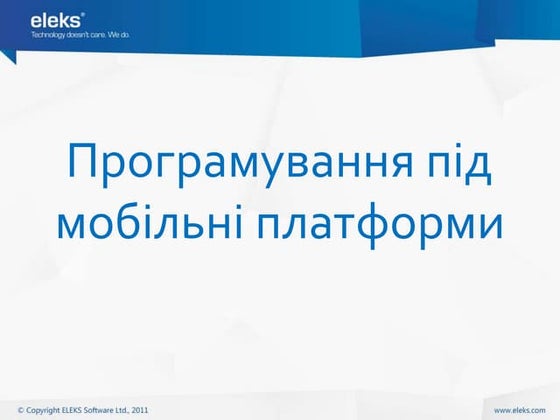 eleks®
Technology doesn't care. We do.

Програмування під мобільні платформи

© Copyright ELEKS Software Ltd., 2011

www.eleks.com